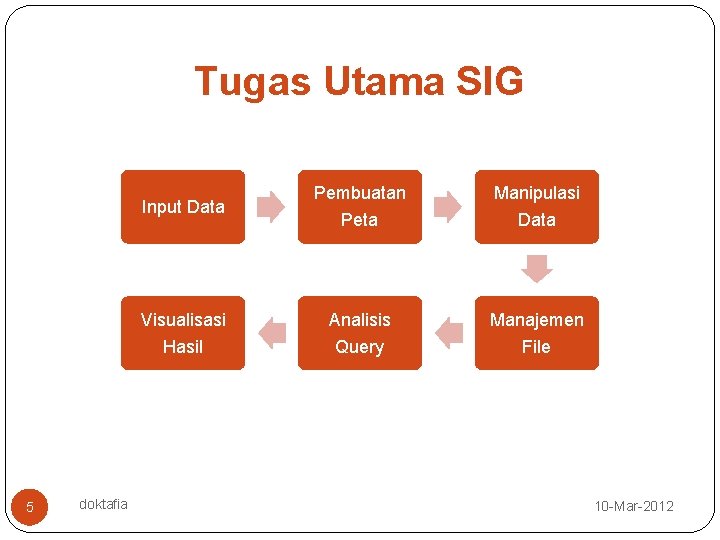 Tugas Utama SIG

Input Data

Pembuatan Peta

Manipulasi Data

Manajemen File

Analisis Query

Visualisasi Hasil

5

doktafia

10-Mar-2012